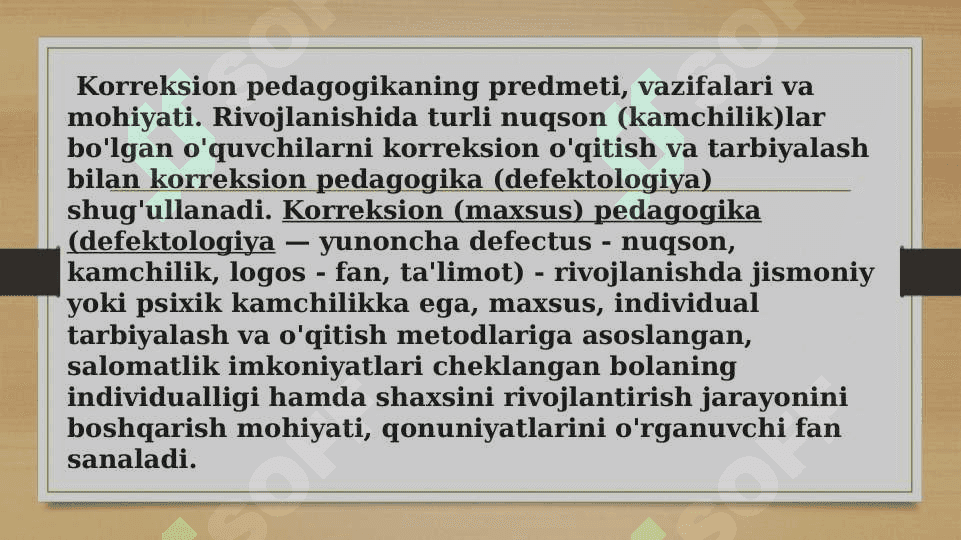 Korreksion pedagogikaning predmeti, vazifalari va mohiyati. Rivojlanishida turli nuqson (kamchilik)lar bo'lgan o'quvchilarni korreksion o'qitish va tarbiyalash bilan korreksion pedagogika (defektologiya) shug'ullanadi. Korreksion (maxsus) pedagogika (defektologiya — yunoncha defectus - nuqson, kamchilik, logos - fan, ta'limot) - rivojlanishda jismoniy yoki psixik kamchilikka ega, maxsus, individual tarbiyalash va o'qitish metodlariga asoslangan, salomatlik imkoniyatlari cheklangan bolaning individualligi hamda shaxsini rivojlantirish jarayonini boshqarish mohiyati, qonuniyatlarini o'rganuvchi fan sanaladi.